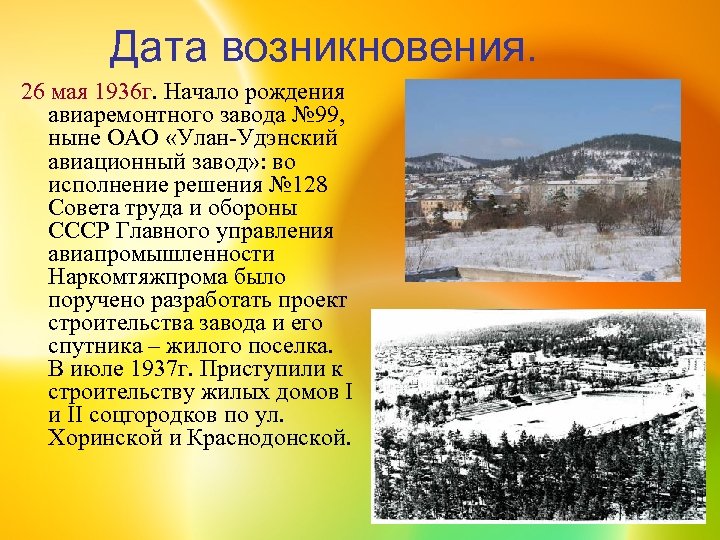 Дата возникновения.

26 мая 1936г. Начало рождения авиаремонтного завода №99, ныне ОАО «Улан-Удэнский авиационный завод»: во исполнение решения №128 Совета труда и обороны СССР Главного управления авиапромышленности Наркомтяжпрома было поручено разработать проект строительства завода и его спутника – жилого поселка. В июле 1937г. Приступили к строительству жилых домов I и II соцгородков по ул. Хоринской и Краснодонской.